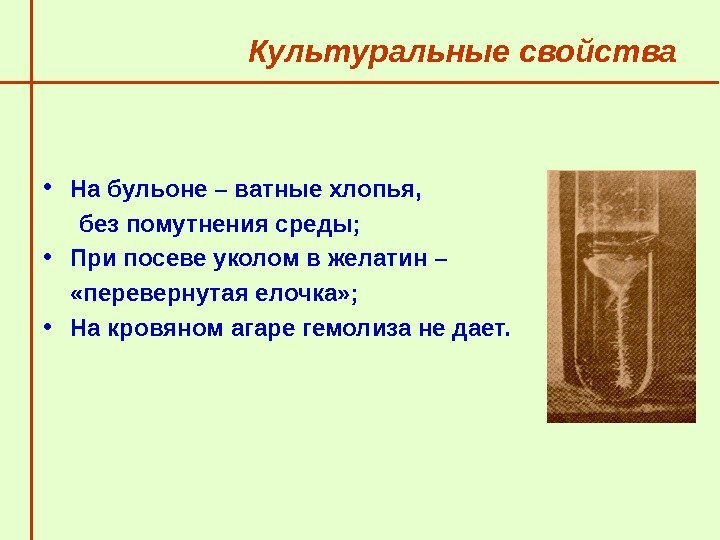 Культуральные свойства

• На бульоне – ватные хлопья, без помутнения среды;

• При посеве уколом в желатин – «перевернутая елочка»;

• На кровяном агаре гемолиза не дает.